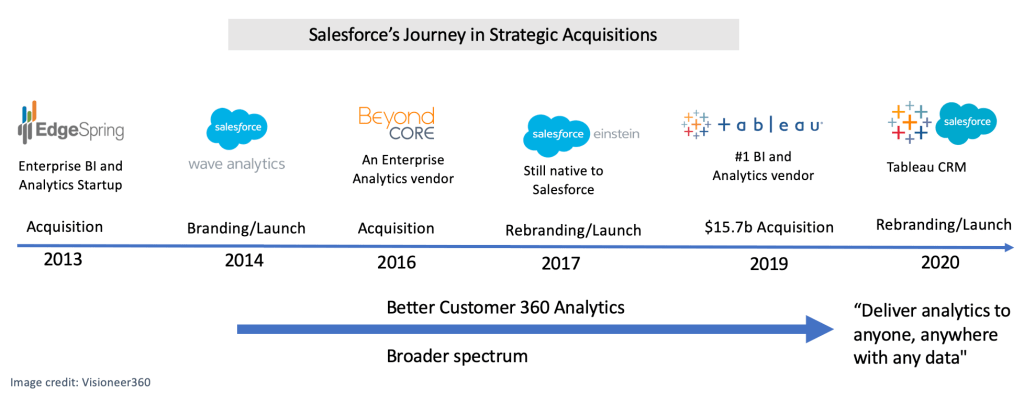 Salesforce's Journey in Strategic Acquisitions

EdgeSpring

Enterprise BI and Analytics Startup

Acquisition

2013

salesforce

wave analytics

Branding/Launch

2014

Beyond CORE

An Enterprise Analytics vendor

Acquisition

2016

salesforce einstein

Still native to Salesforce

Rebranding/Launch

2017

+ a b l e a u

#1 BI and Analytics vendor

$15.7b Acquisition

2019

salesforce

Tableau CRM

Rebranding/Launch

2020

Better Customer 360 Analytics

Broader spectrum

"Deliver analytics to anyone, anywhere with any data"

Image credit: Visioneer360